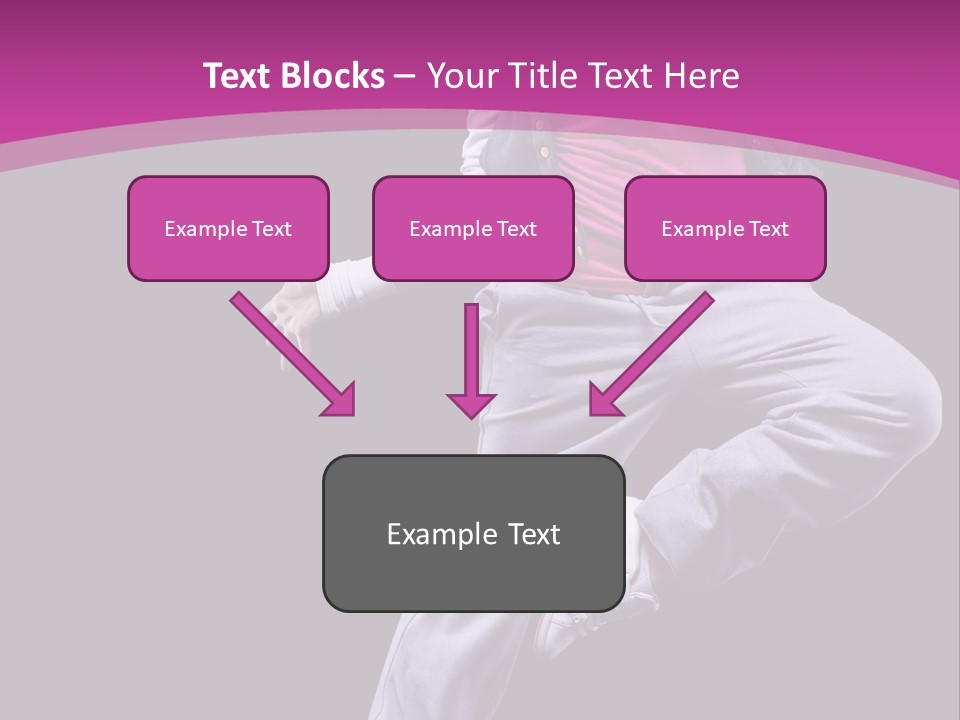 Text Blocks – Your Title Text Here

Example Text

Example Text

Example Text

Example Text